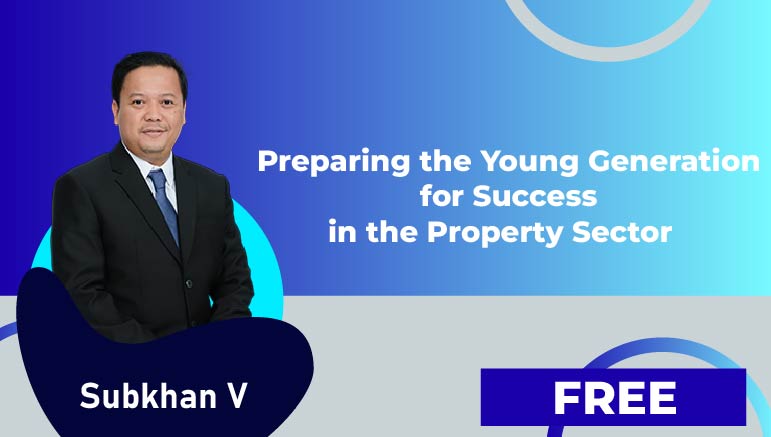 Preparing the Young Generation for Success in the Property Sector

Subkhan V

FREE